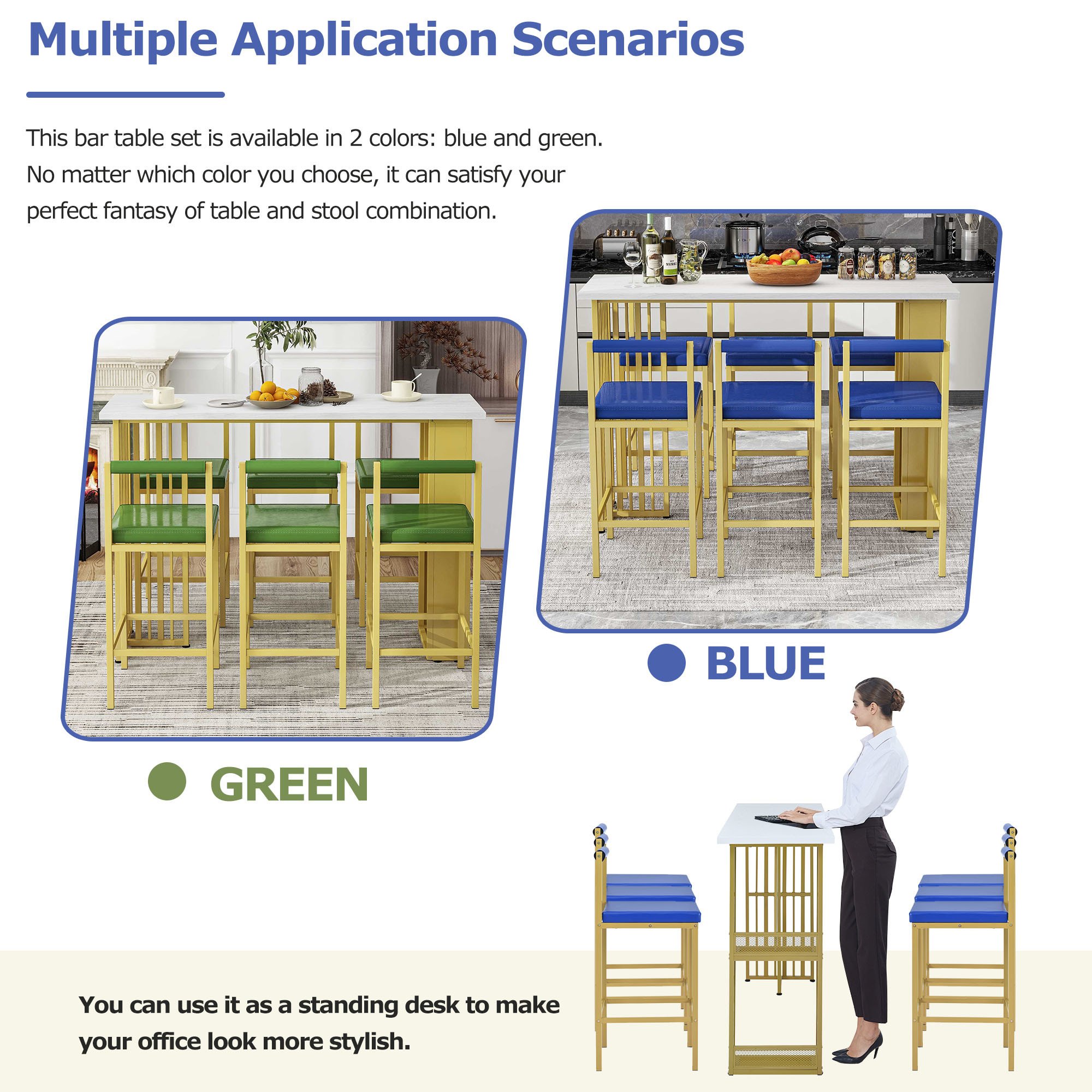 Multiple Application Scenarios

This bar table set is available in 2 colors: blue and green. No matter which color you choose, it can satisfy your perfect fantasy of table and stool combination.

BLUE

GREEN

You can use it as a standing desk to make your office look more stylish.